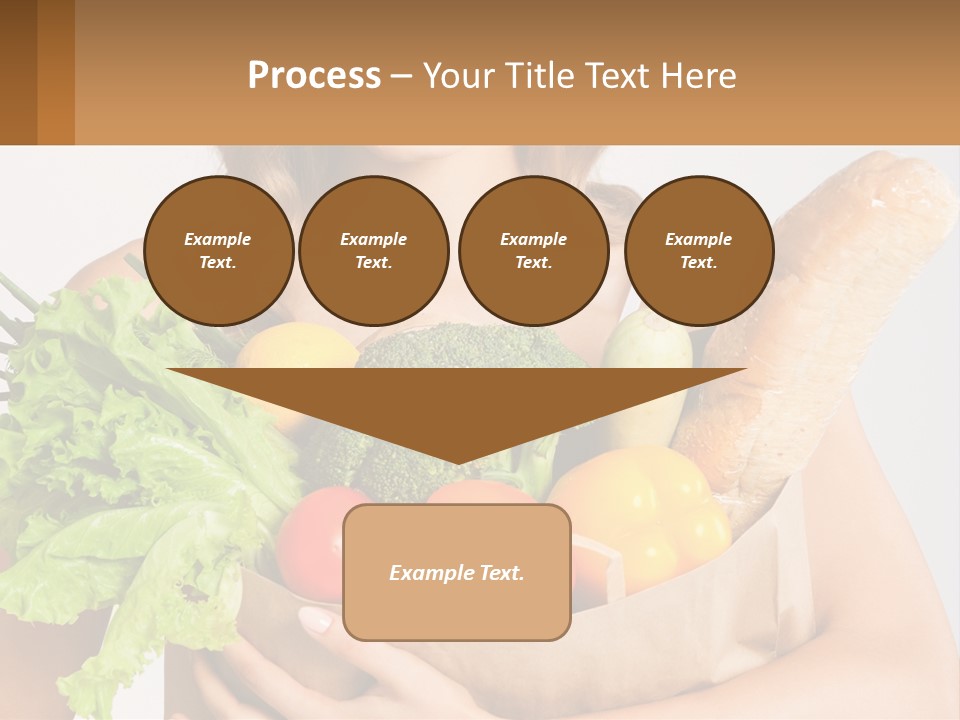 Process – Your Title Text Here

Example Text.

Example Text.

Example Text.

Example Text.

Example Text.